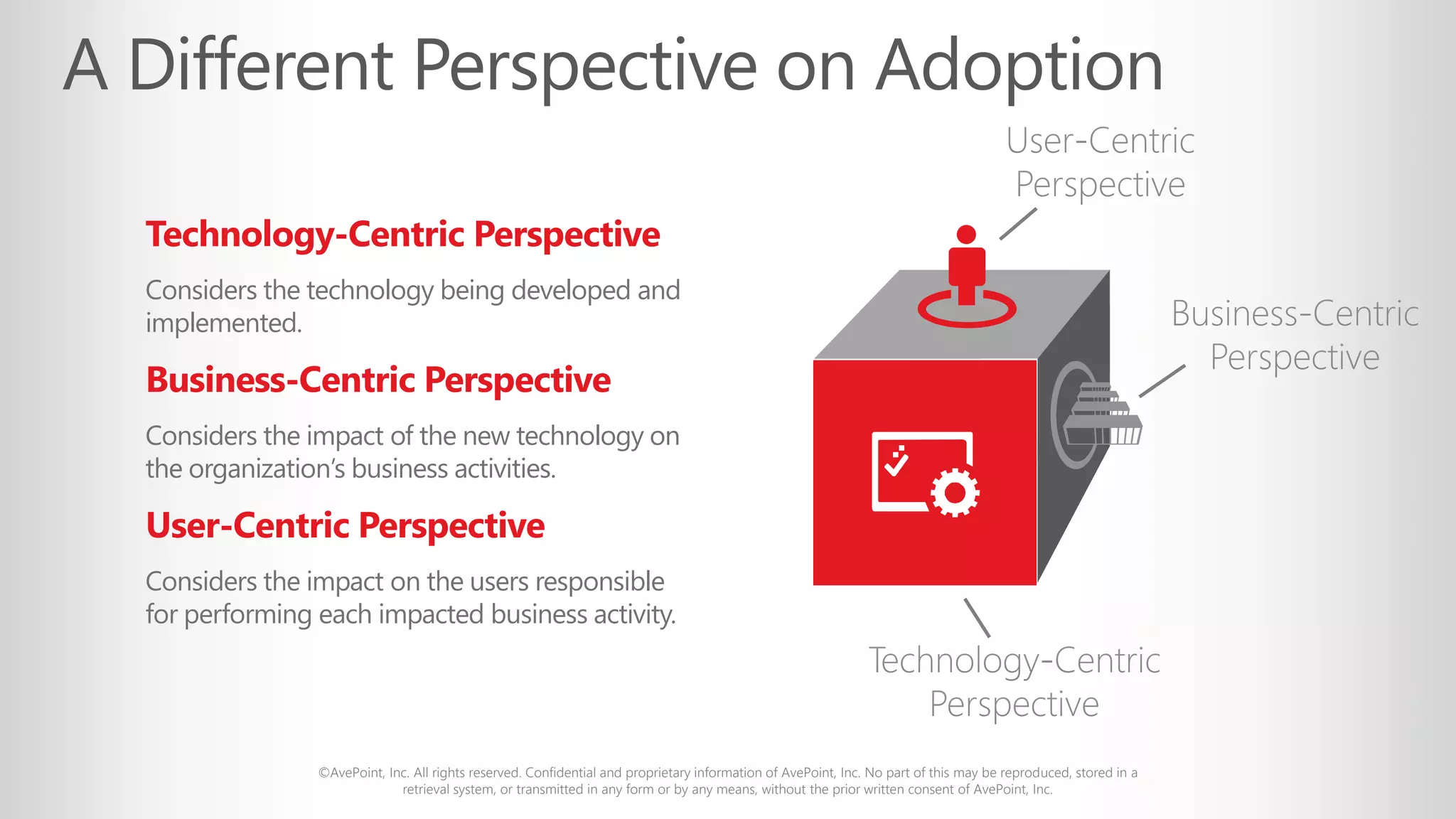 A Different Perspective on Adoption

Technology-Centric Perspective

Considers the technology being developed and implemented.

Business-Centric Perspective

Considers the impact of the new technology on the organization's business activities.

User-Centric Perspective

Considers the impact on the users responsible for performing each impacted business activity.

User-Centric Perspective

Business-Centric Perspective

Technology-Centric Perspective

©AvePoint, Inc. All rights reserved. Confidential and proprietary information of AvePoint, Inc. No part of this may be reproduced, stored in a retrieval system, or transmitted in any form or by any means, without the prior written consent of AvePoint, Inc.